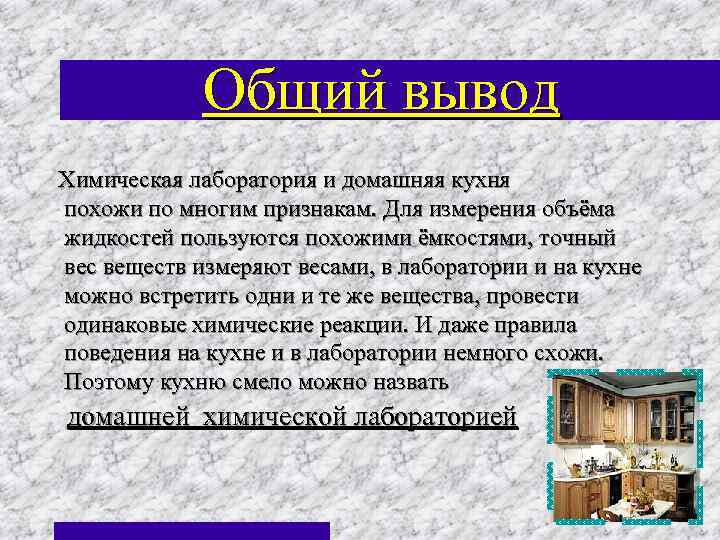 Общий вывод

Химическая лаборатория и домашняя кухня похожи по многим признакам. Для измерения объёма жидкостей пользуются похожими ёмкостями, точный вес веществ измеряют весами, в лаборатории и на кухне можно встретить одни и те же вещества, провести одинаковые химические реакции. И даже правила поведения на кухне и в лаборатории немного схожи. Поэтому кухню смело можно назвать

домашней химической лабораторией